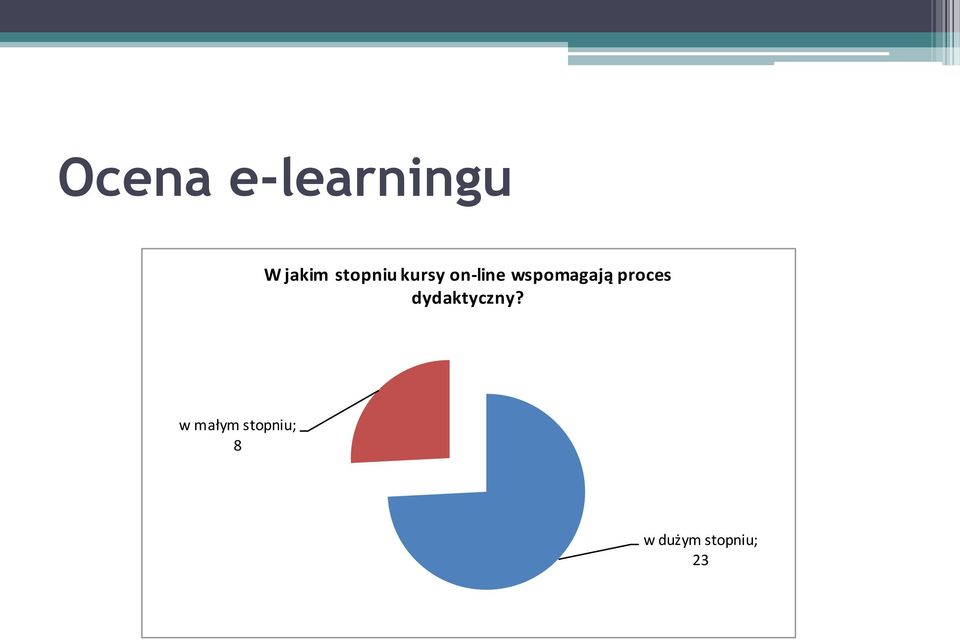 Ocena e-learningu

W jakim stopniu kursy on-line wspomagają proces dydaktyczny?

w małym stopniu; 8

w dużym stopniu; 23